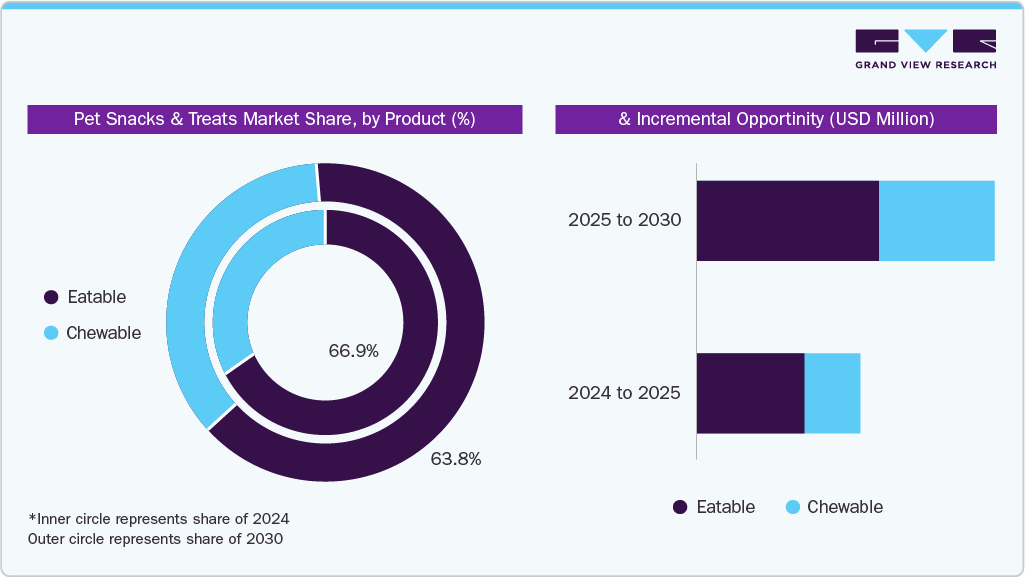 GRAND VIEW RESEARCH

Pet Snacks & Treats Market Share, by Product (%)

Eatable

Chewable

66.9%

63.8%

*Inner circle represents share of 2024
Outer circle represents share of 2030

& Incremental Opportinity (USD Million)

2025 to 2030

2024 to 2025

Eatable Chewable